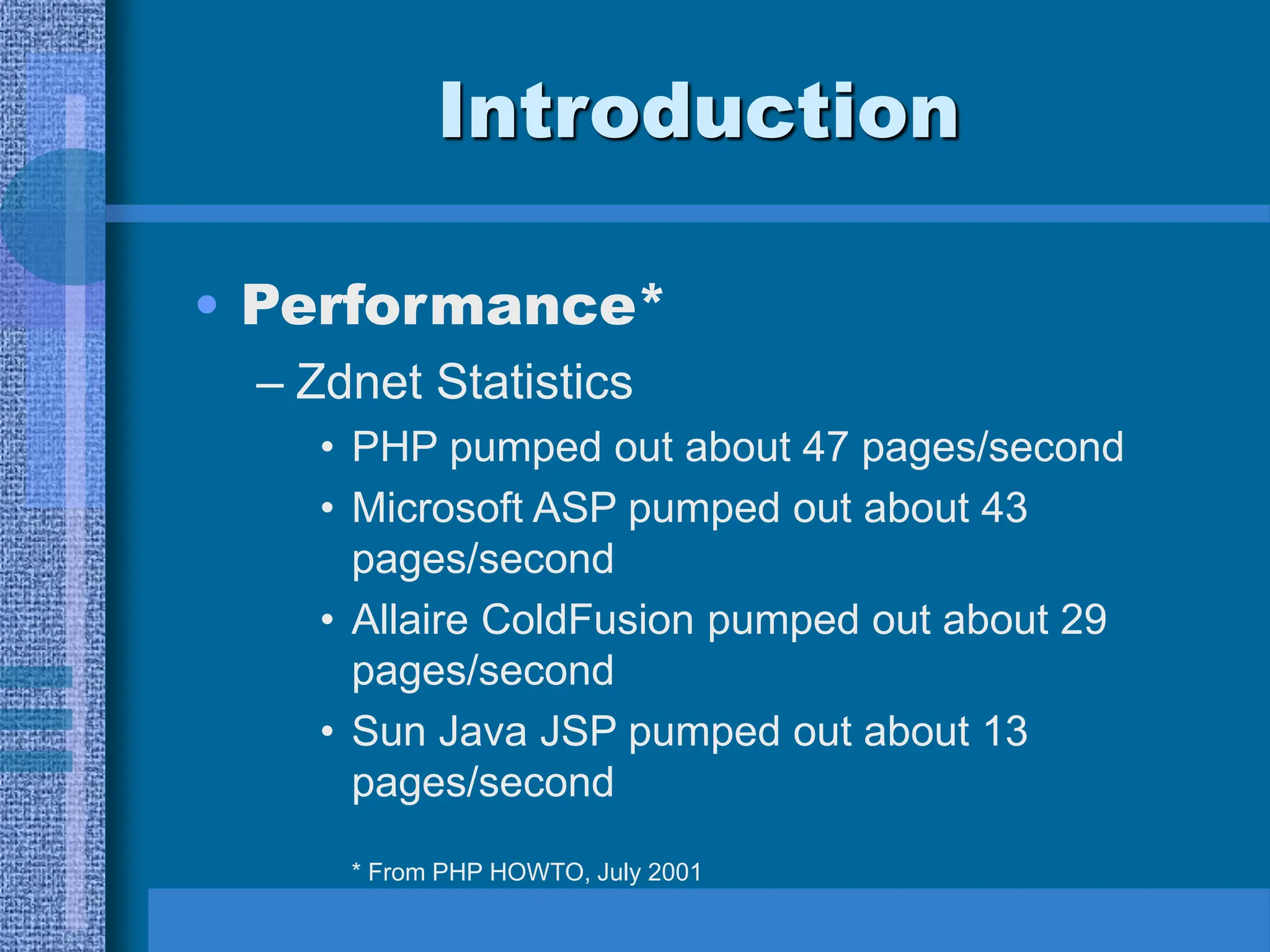 Introduction

• Performance*

– Zdnet Statistics

• PHP pumped out about 47 pages/second

• Microsoft ASP pumped out about 43 pages/second

• Allaire ColdFusion pumped out about 29 pages/second

• Sun Java JSP pumped out about 13 pages/second

* From PHP HOWTO, July 2001